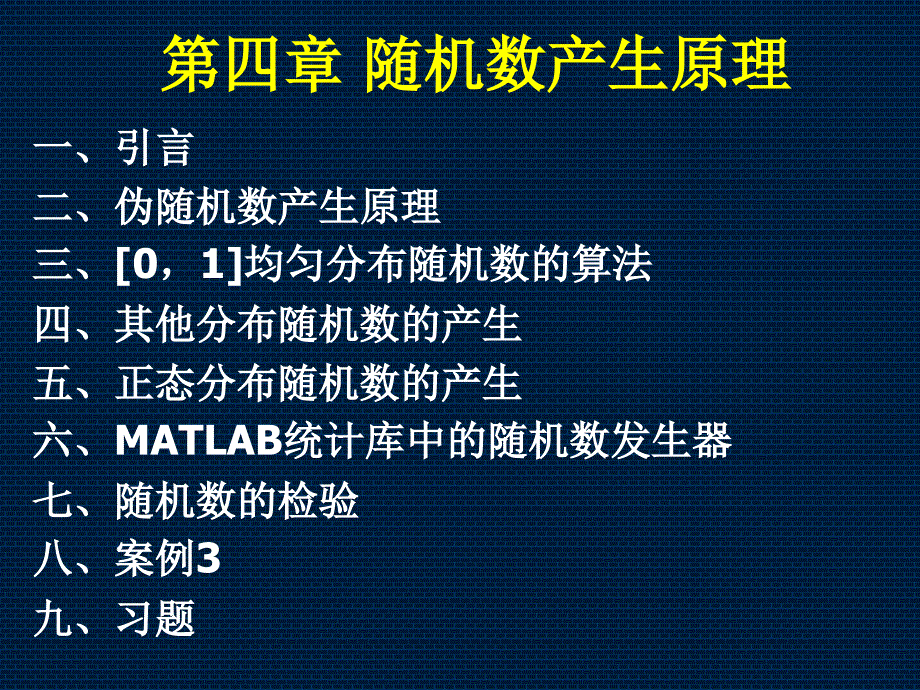 第四章 随机数产生原理

一、引言
二、伪随机数产生原理
三、[0，1]均匀分布随机数的算法
四、其他分布随机数的产生
五、正态分布随机数的产生
六、MATLAB统计库中的随机数发生器
七、随机数的检验
八、案例3
九、习题